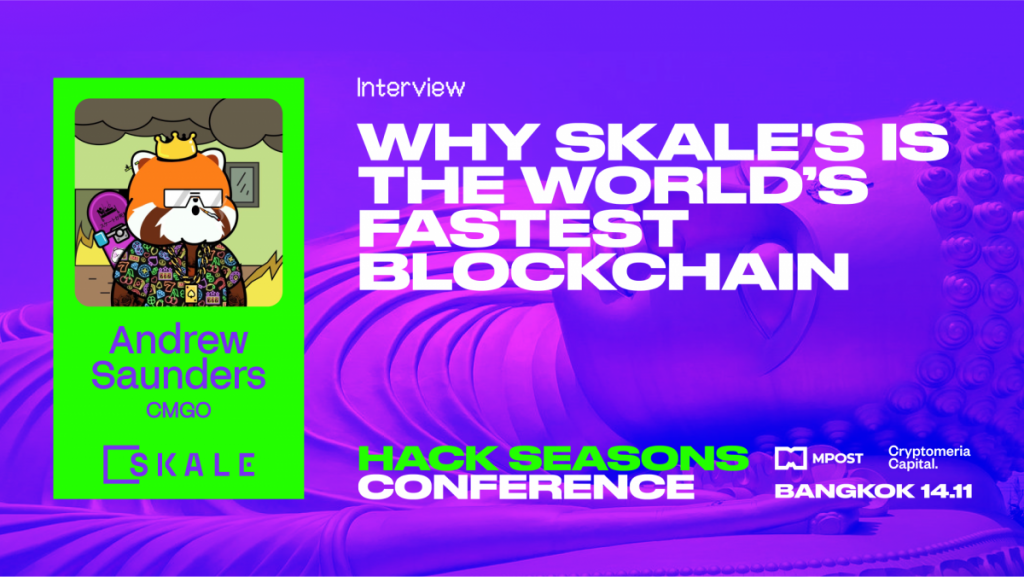 Andrew Saunders
CMGO

SKALE

Interview

WHY SKALE'S IS THE WORLD'S FASTEST BLOCKCHAIN

HACK SEASONS CONFERENCE

MPOST

Cryptomeria Capital.

BANGKOK 14.11